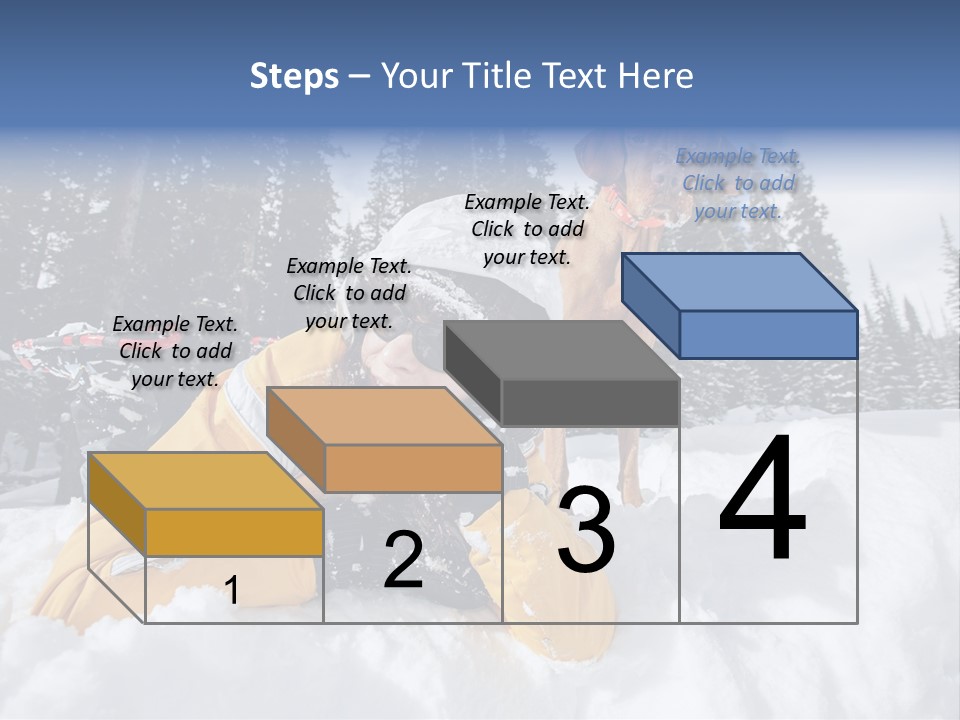 Steps – Your Title Text Here

Example Text. Click to add your text.

Example Text. Click to add your text.

Example Text. Click to add your text.

Example Text. Click to add your text.

1

2

3

4